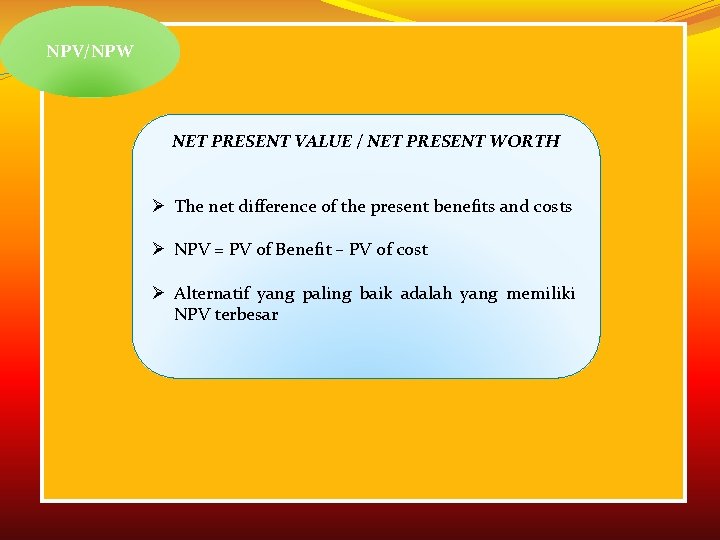 NPV/NPW

NET PRESENT VALUE / NET PRESENT WORTH

➢ The net difference of the present benefits and costs

➢ NPV = PV of Benefit – PV of cost

➢ Alternatif yang paling baik adalah yang memiliki NPV terbesar